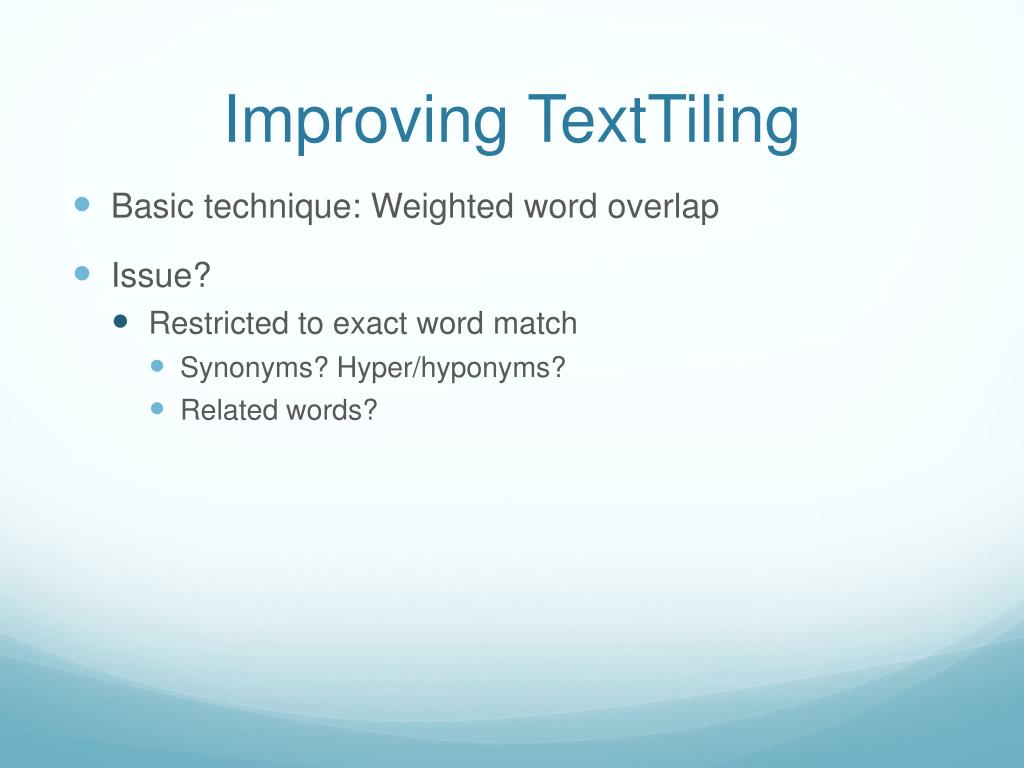 Improving TextTiling

Basic technique: Weighted word overlap

Issue?

Restricted to exact word match

Synonyms? Hyper/hyponyms?

Related words?